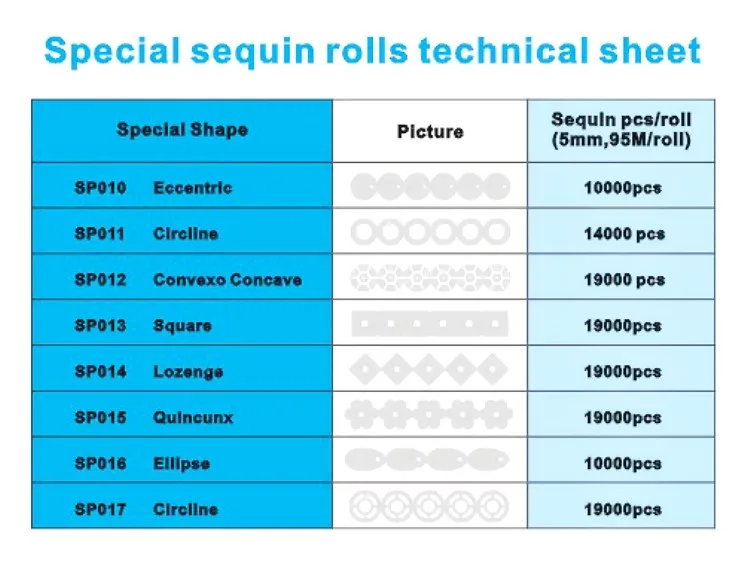 Special sequin rolls technical sheet

| Special Shape | Picture | Sequin pcs/roll (5mm,95M/roll) |
|---|---|---|
| SP010 Eccentric | | 10000pcs |
| SP011 Circline | | 14000 pcs |
| SP012 Convexo Concave | | 19000 pcs |
| SP013 Square | | 19000pcs |
| SP014 Lozenge | | 19000pcs |
| SP015 Quincunx | | 19000pcs |
| SP016 Ellipse | | 10000pcs |
| SP017 Circline | | 19000pcs |